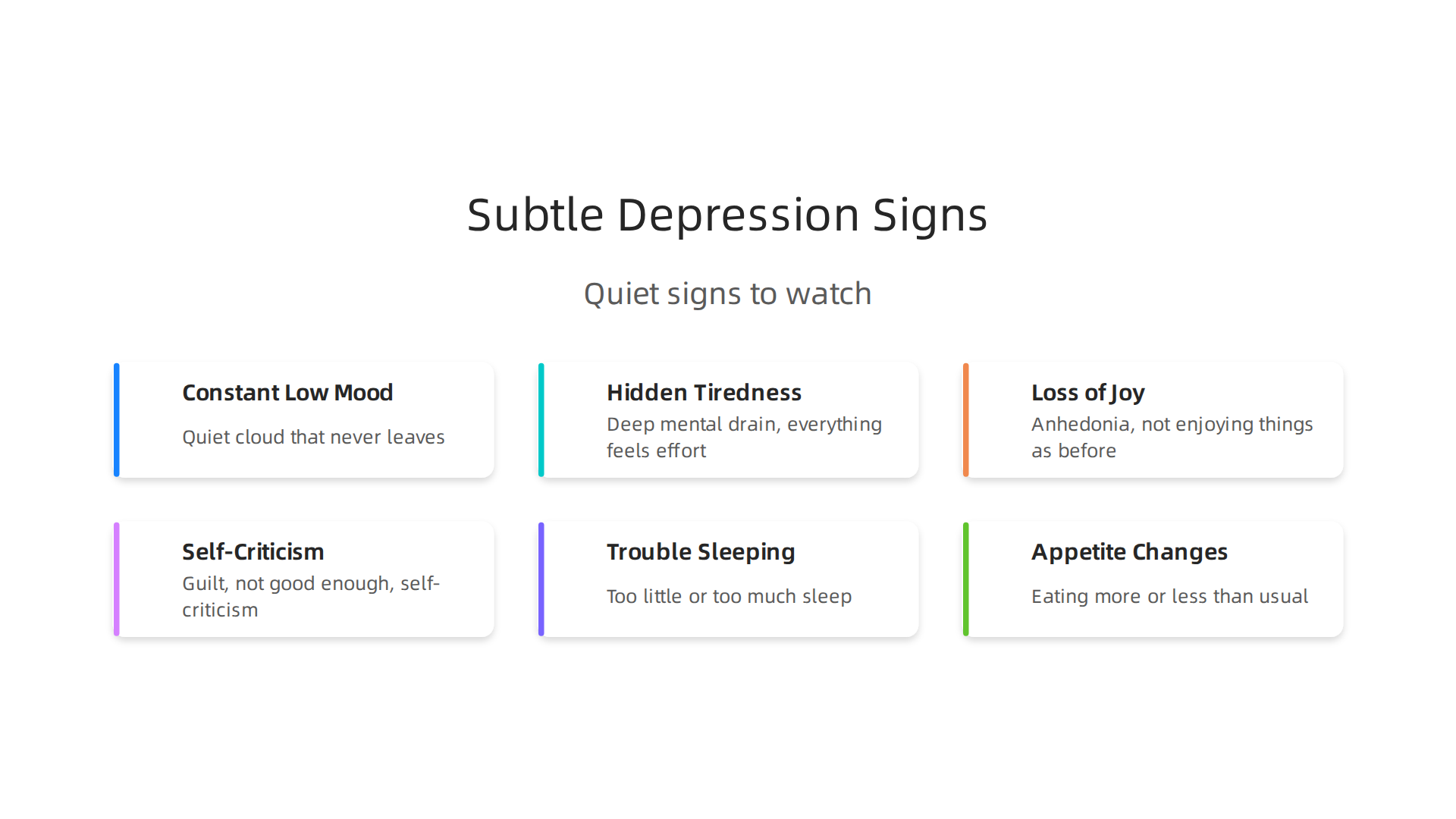 Subtle Depression Signs

Quiet signs to watch

Constant Low Mood

Quiet cloud that never leaves

Hidden Tiredness

Deep mental drain, everything feels effort

Loss of Joy

Anhedonia, not enjoying things as before

Self-Criticism

Guilt, not good enough, self-criticism

Trouble Sleeping

Too little or too much sleep

Appetite Changes

Eating more or less than usual